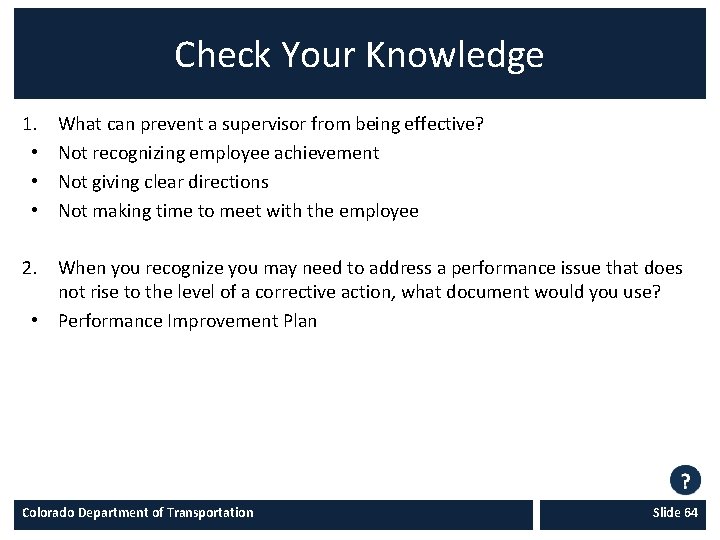 Check Your Knowledge

1. What can prevent a supervisor from being effective?
• Not recognizing employee achievement
• Not giving clear directions
• Not making time to meet with the employee

2. When you recognize you may need to address a performance issue that does not rise to the level of a corrective action, what document would you use?
• Performance Improvement Plan

?

Colorado Department of Transportation

Slide 64